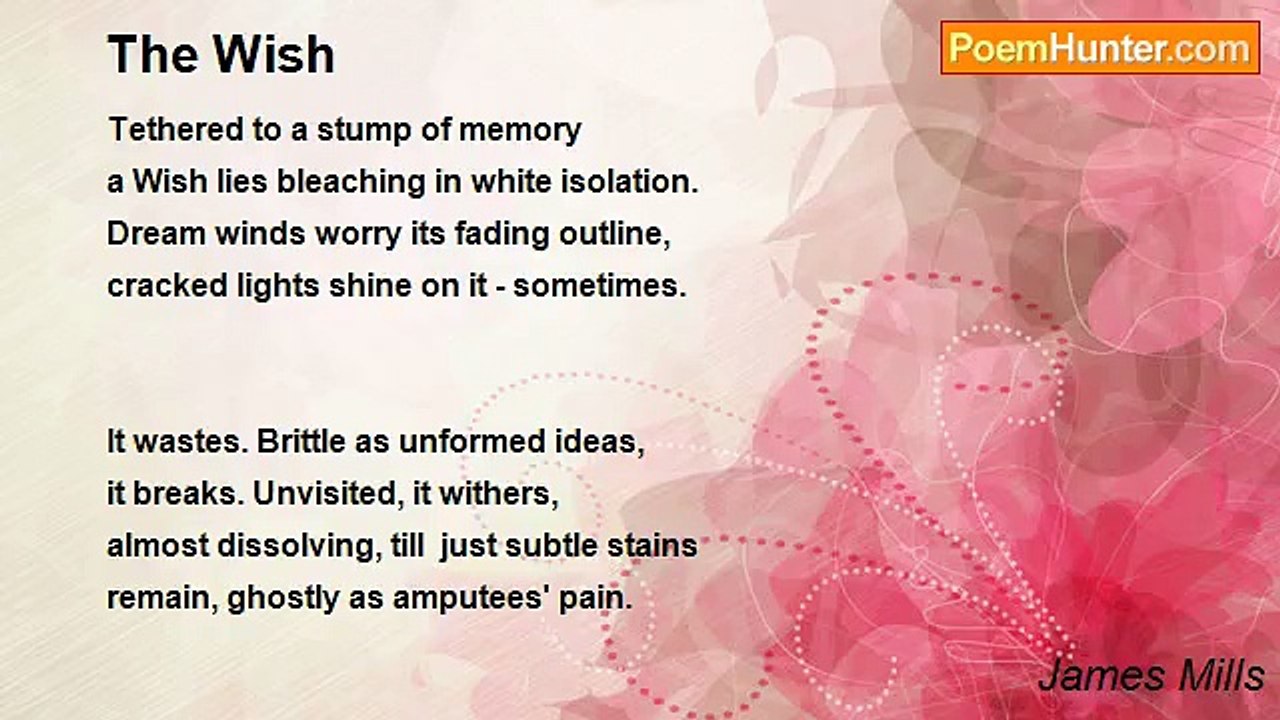 The Wish

PoemHunter.com

Tethered to a stump of memory
a Wish lies bleaching in white isolation.
Dream winds worry its fading outline,
cracked lights shine on it - sometimes.

It wastes. Brittle as unformed ideas,
it breaks. Unvisited, it withers,
almost dissolving, till just subtle stains
remain, ghostly as amputees' pain.

James Mills